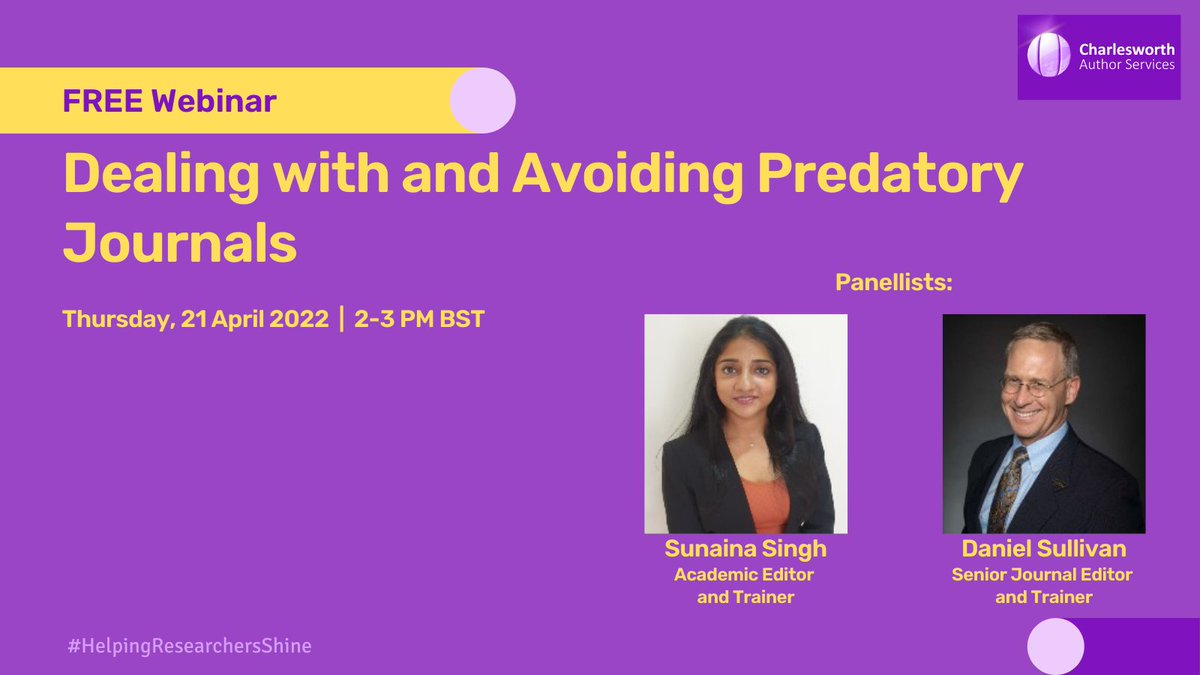 Charlesworth Author Services

FREE Webinar

Dealing with and Avoiding Predatory Journals

Thursday, 21 April 2022 | 2-3 PM BST

Panellists:

Sunaina Singh
Academic Editor and Trainer

Daniel Sullivan
Senior Journal Editor and Trainer

#HelpingResearchersShine